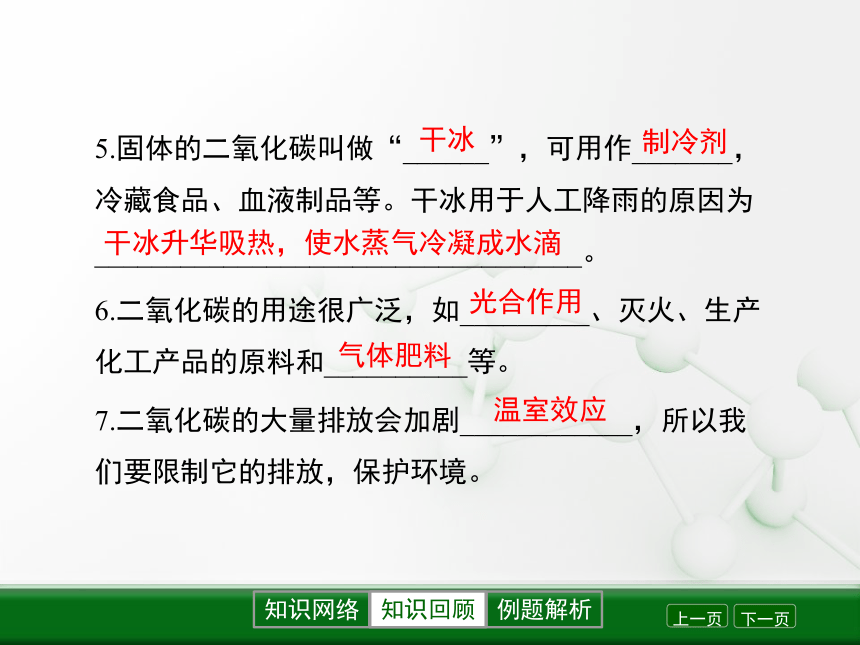 5.固体的二氧化碳叫做“干冰”，可用作制冷剂，冷藏食品、血液制品等。干冰用于人工降雨的原因为干冰升华吸热，使水蒸气冷凝成水滴。

6.二氧化碳的用途很广泛，如光合作用、灭火、生产化工产品的原料和气体肥料等。

7.二氧化碳的大量排放会加剧温室效应，所以我们要限制它的排放，保护环境。

知识网络 知识回顾 例题解析

上一页 下一页